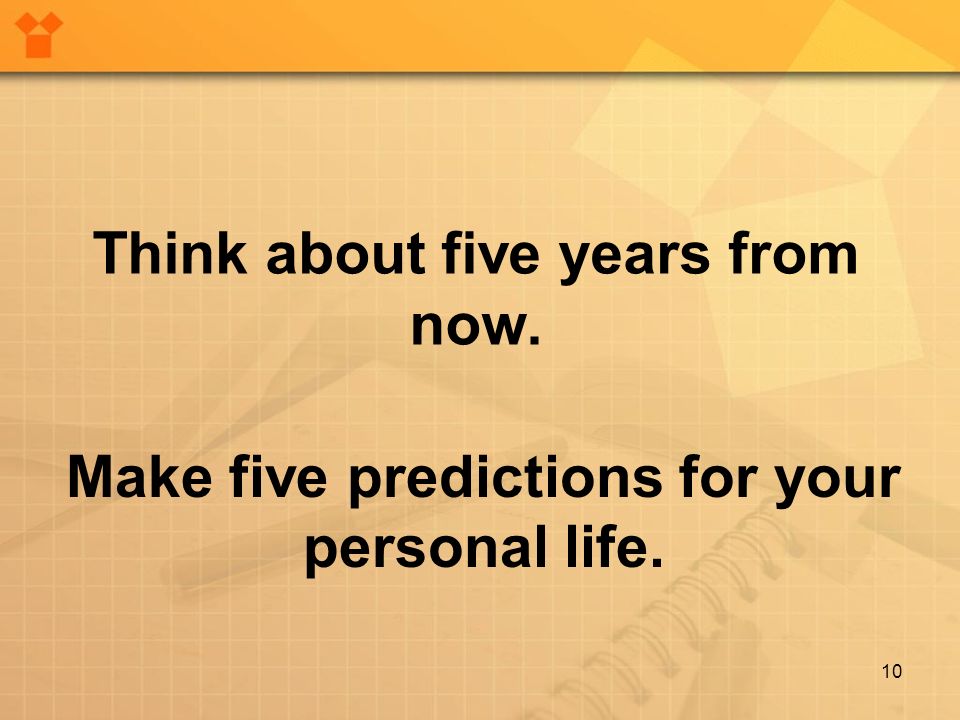 Think about five years from now.

Make five predictions for your personal life.

10